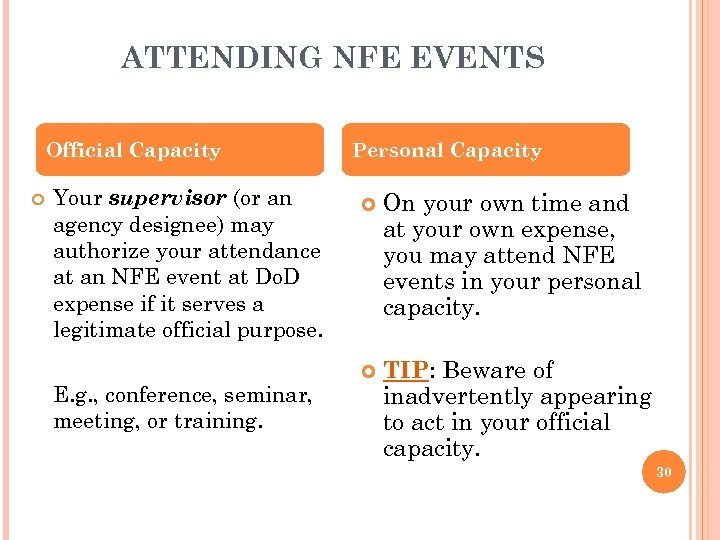 ATTENDING NFE EVENTS

Official Capacity

Your supervisor (or an agency designee) may authorize your attendance at an NFE event at DoD expense if it serves a legitimate official purpose.

E.g., conference, seminar, meeting, or training.

Personal Capacity

On your own time and at your own expense, you may attend NFE events in your personal capacity.

TIP: Beware of inadvertently appearing to act in your official capacity.

30